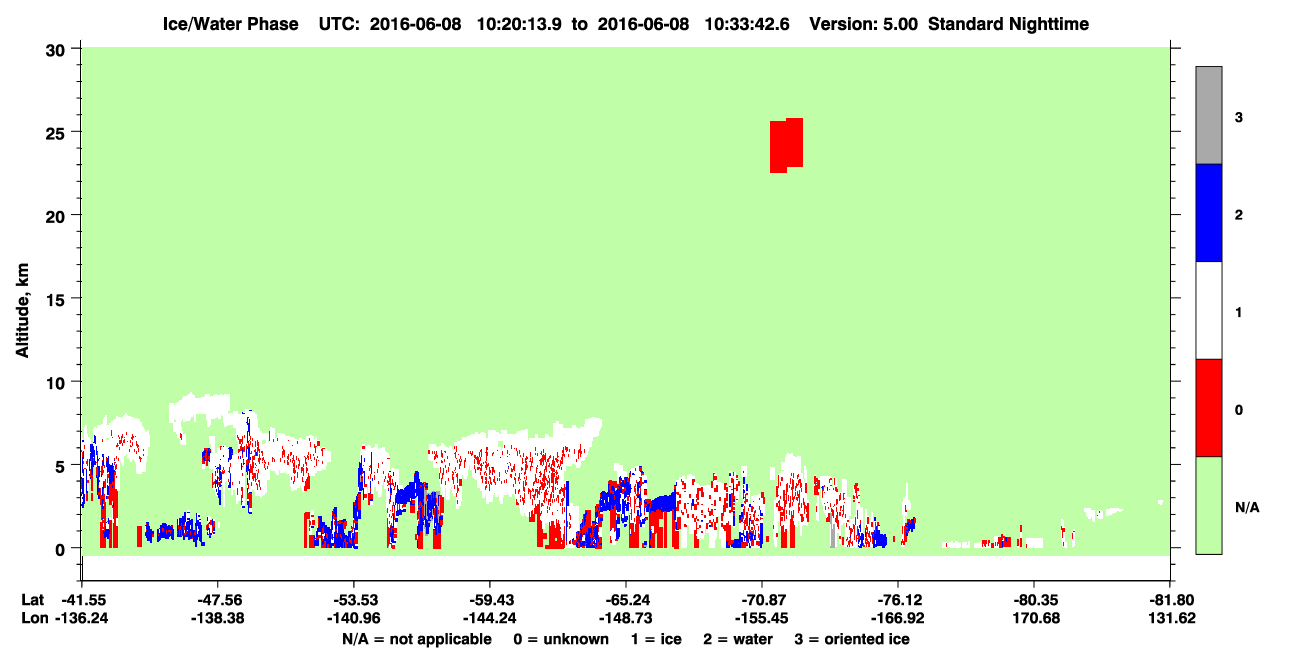 Ice/Water Phase UTC: 2016-06-08 10:20:13.9 to 2016-06-08 10:33:42.6 Version: 5.00 Standard Nighttime

Altitude, km

30
25
20
15
10
5
0

3
2
1
0
N/A

Lat -41.55 -47.56 -53.53 -59.43 -65.24 -70.87 -76.12 -80.35 -81.80
Lon -136.24 -138.38 -140.96 -144.24 -148.73 -155.45 -166.92 170.68 131.62

N/A = not applicable 0 = unknown 1 = ice 2 = water 3 = oriented ice